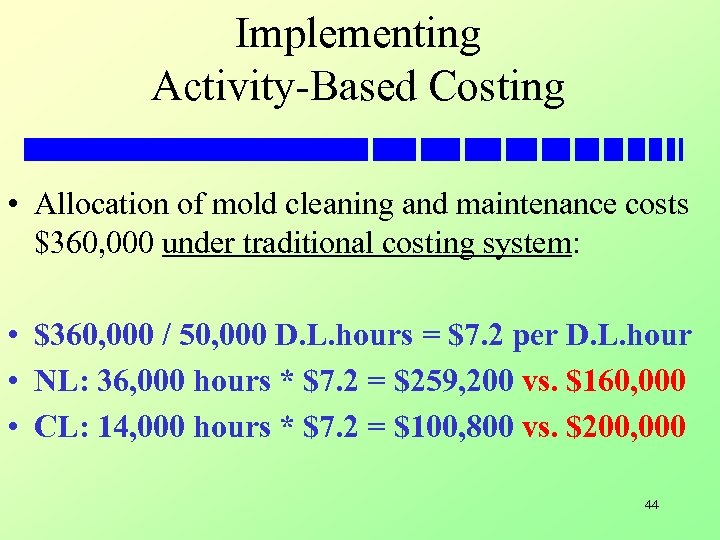 Implementing Activity-Based Costing

• Allocation of mold cleaning and maintenance costs \$360,000 under traditional costing system:

• \$360,000 / 50,000 D.L.hours = \$7.2 per D.L.hour
• NL: 36,000 hours * \$7.2 = \$259,200 vs. \$160,000
• CL: 14,000 hours * \$7.2 = \$100,800 vs. \$200,000

44